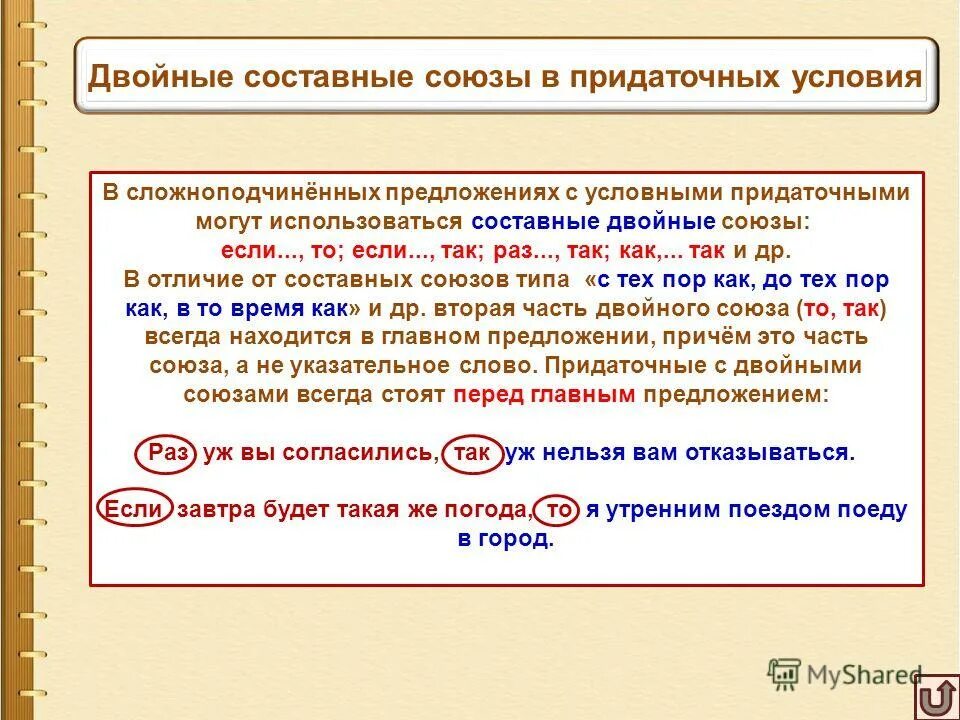 Двойные составные союзы в придаточных условия

В сложноподчинённых предложениях с условными придаточными могут использоваться составные двойные союзы: если..., то; если..., так; раз..., так; как,... так и др. В отличие от составных союзов типа «с тех пор как, до тех пор как, в то время как» и др. вторая часть двойного союза (то, так) всегда находится в главном предложении, причём это часть союза, а не указательное слово. Придаточные с двойными союзами всегда стоят перед главным предложением:

Раз уж вы согласились, так уж нельзя вам отказываться.

Если завтра будет такая же погода, то я утренним поездом поеду в город.

MyShared